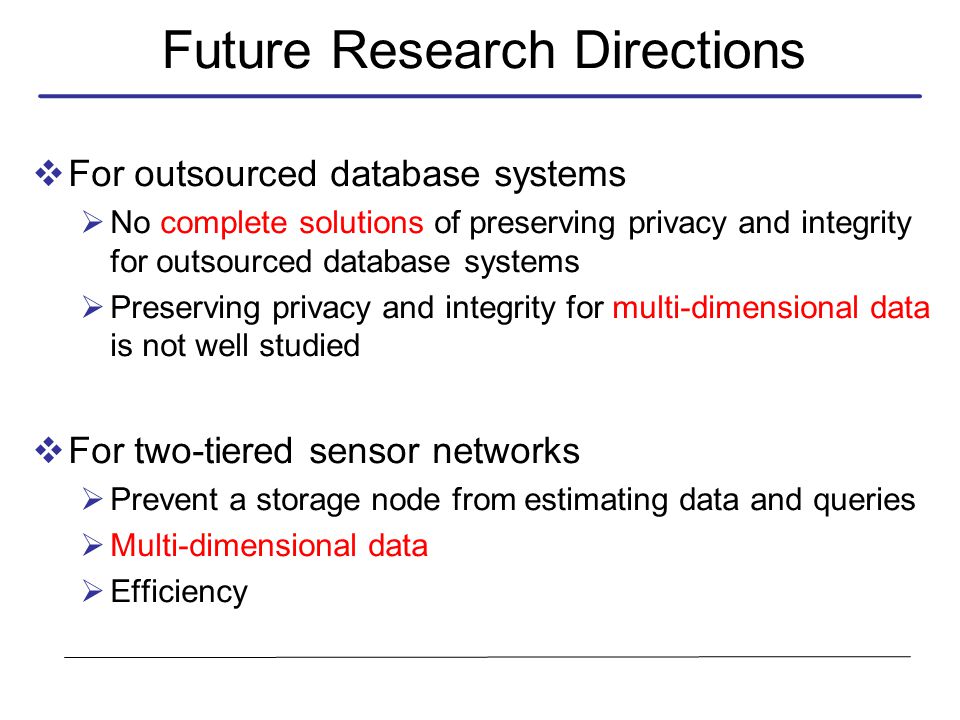 Future Research Directions

❖ For outsourced database systems
➢ No complete solutions of preserving privacy and integrity for outsourced database systems
➢ Preserving privacy and integrity for multi-dimensional data is not well studied

❖ For two-tiered sensor networks
➢ Prevent a storage node from estimating data and queries
➢ Multi-dimensional data
➢ Efficiency